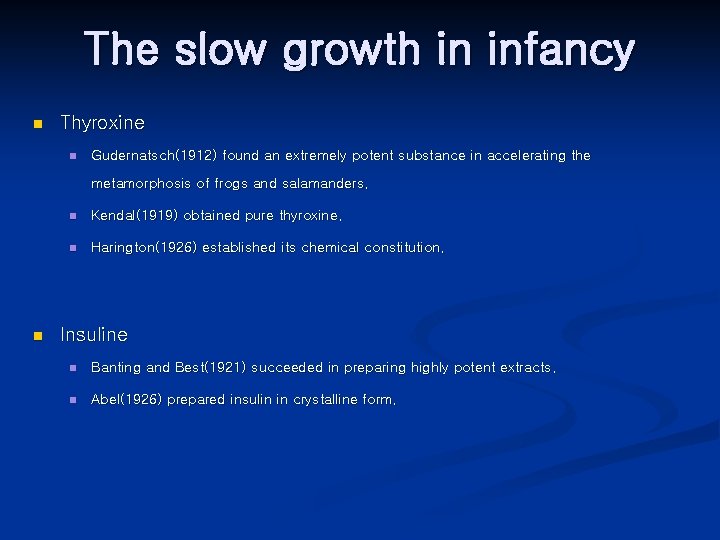 The slow growth in infancy

Thyroxine

Gudernatsch(1912) found an extremely potent substance in accelerating the metamorphosis of frogs and salamanders.

Kendal(1919) obtained pure thyroxine.

Harington(1926) established its chemical constitution.

Insuline

Banting and Best(1921) succeeded in preparing highly potent extracts.

Abel(1926) prepared insulin in crystalline form.